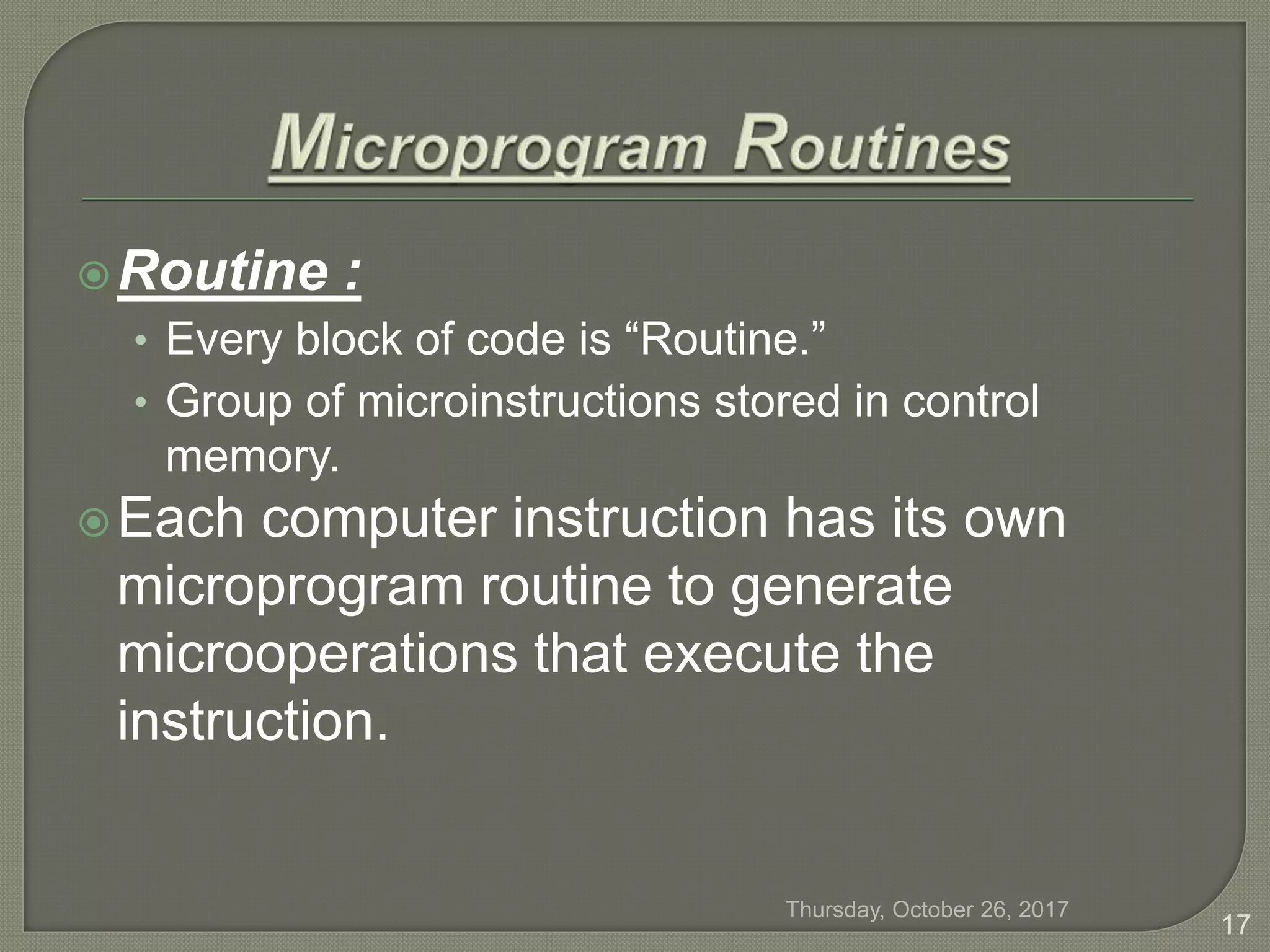 Microprogram Routines

Routine :

• Every block of code is “Routine.”
• Group of microinstructions stored in control memory.

Each computer instruction has its own microprogram routine to generate microoperations that execute the instruction.

Thursday, October 26, 2017

17